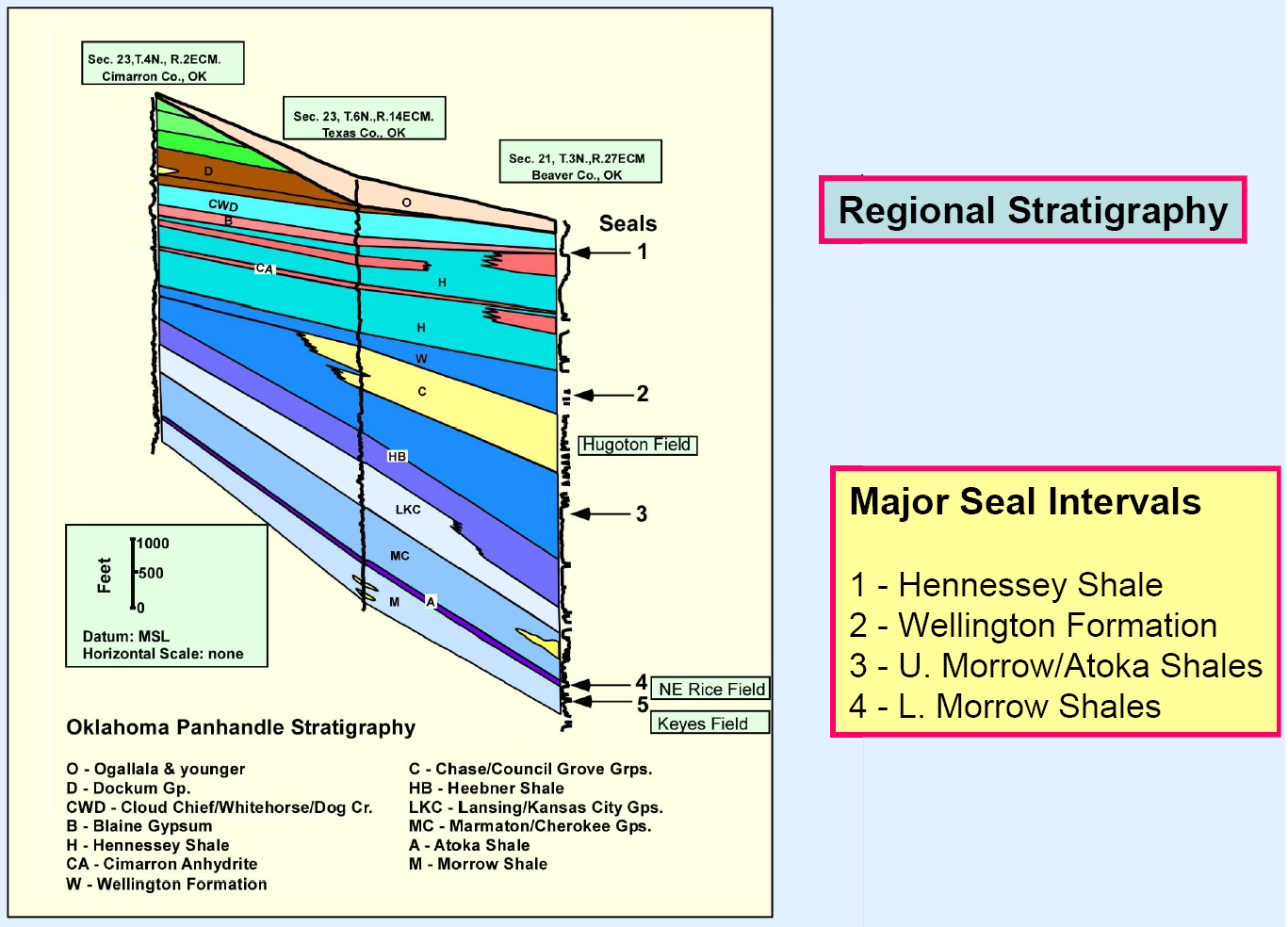 Sec. 23,T.4N., R.2ECM.
Cimarron Co., OK

Sec. 23, T.6N.,R.14ECM.
Texas Co., OK

Sec. 21, T.3N.,R.27ECM
Beaver Co., OK

D
O
CWD
B
CA
H
H
W
C
HB
LKC
MC
M
A

Seals
1
2
Hugoton Field
3
4
NE Rice Field
5
Keyes Field

Feet
1000
500
0
Datum: MSL
Horizontal Scale: none

Oklahoma Panhandle Stratigraphy

O - Ogallala & younger
D - Dockum Gp.
CWD - Cloud Chief/Whitehorse/Dog Cr.
B - Blaine Gypsum
H - Hennessey Shale
CA - Cimarron Anhydrite
W - Wellington Formation

C - Chase/Council Grove Grps.
HB - Heebner Shale
LKC - Lansing/Kansas City Gps.
MC - Marmaton/Cherokee Gps.
A - Atoka Shale
M - Morrow Shale

Regional Stratigraphy

Major Seal Intervals

1 - Hennessey Shale
2 - Wellington Formation
3 - U. Morrow/Atoka Shales
4 - L. Morrow Shales